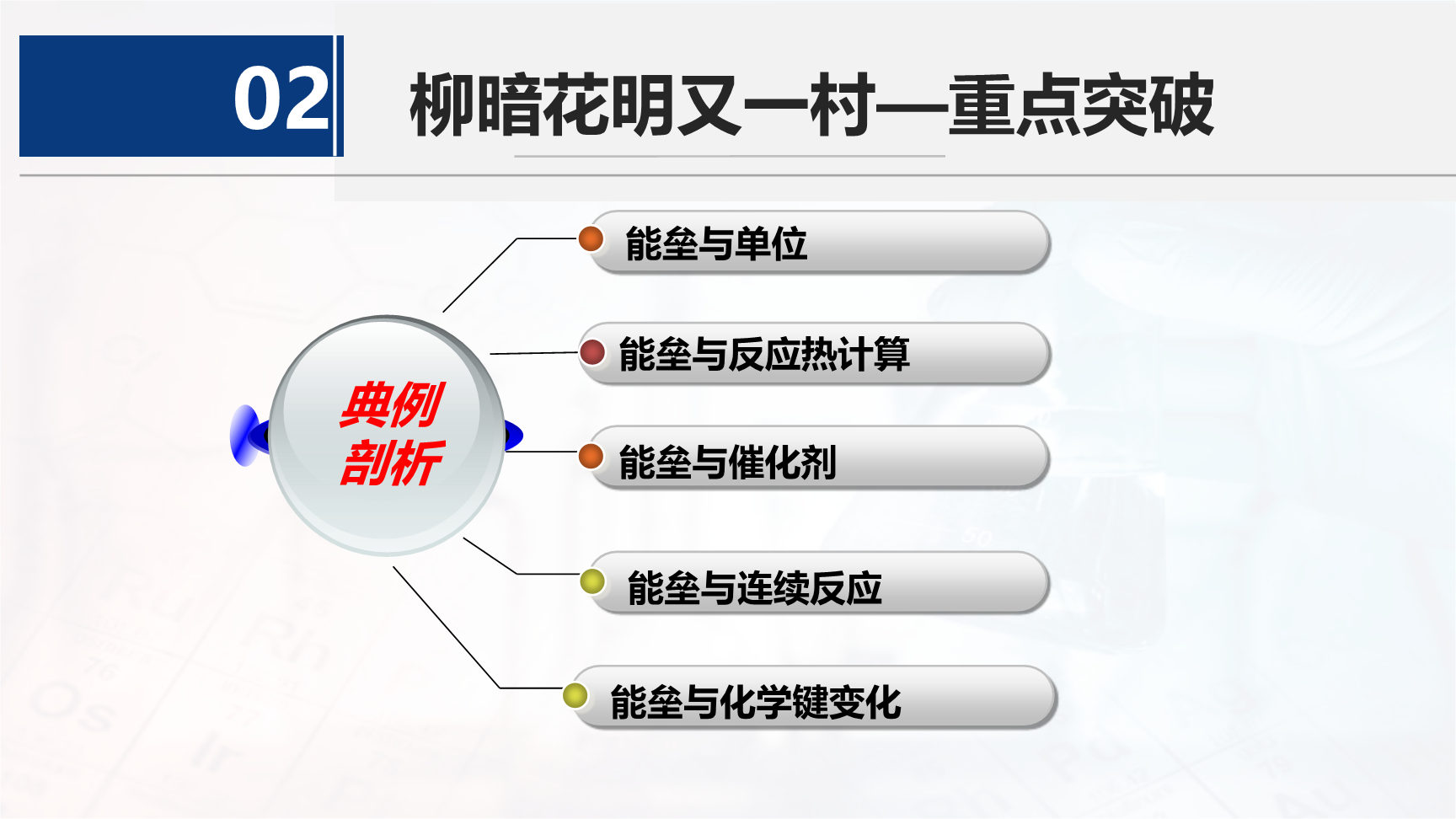 02

柳暗花明又一村—重点突破

典例剖析

能垒与单位

能垒与反应热计算

能垒与催化剂

能垒与连续反应

能垒与化学键变化